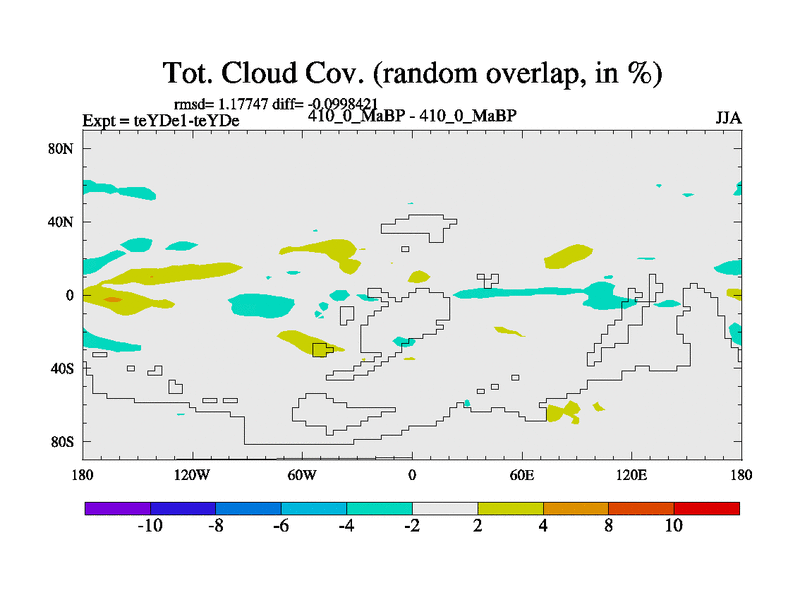 Tot. Cloud Cov. (random overlap, in %)

rmsd= 1.17747 diff= -0.0998421

Expt = teYDe1-teYDe

410_0_MaBP - 410_0_MaBP

JJA

80N
40N
0
40S
80S

180
120W
60W
0
60E
120E
180

-10
-8
-6
-4
-2
2
4
8
10